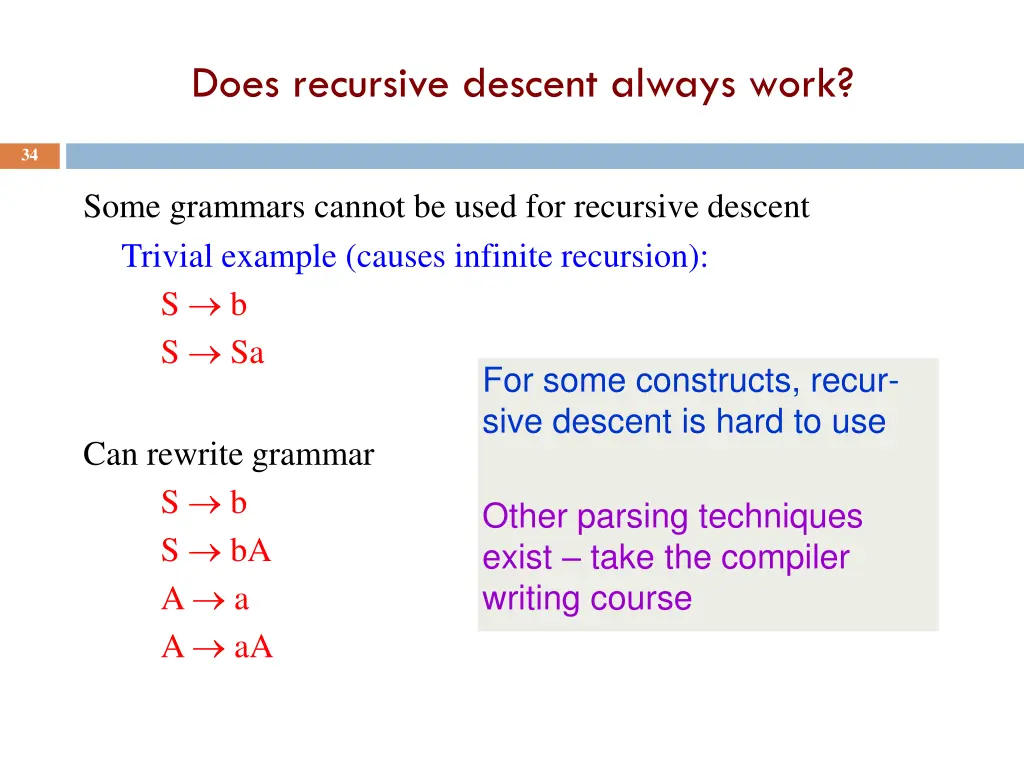 Does recursive descent always work?

34

Some grammars cannot be used for recursive descent

Trivial example (causes infinite recursion):

$S \rightarrow b$

$S \rightarrow Sa$

Can rewrite grammar

$S \rightarrow b$

$S \rightarrow bA$

$A \rightarrow a$

$A \rightarrow aA$

For some constructs, recursive descent is hard to use

Other parsing techniques exist – take the compiler writing course